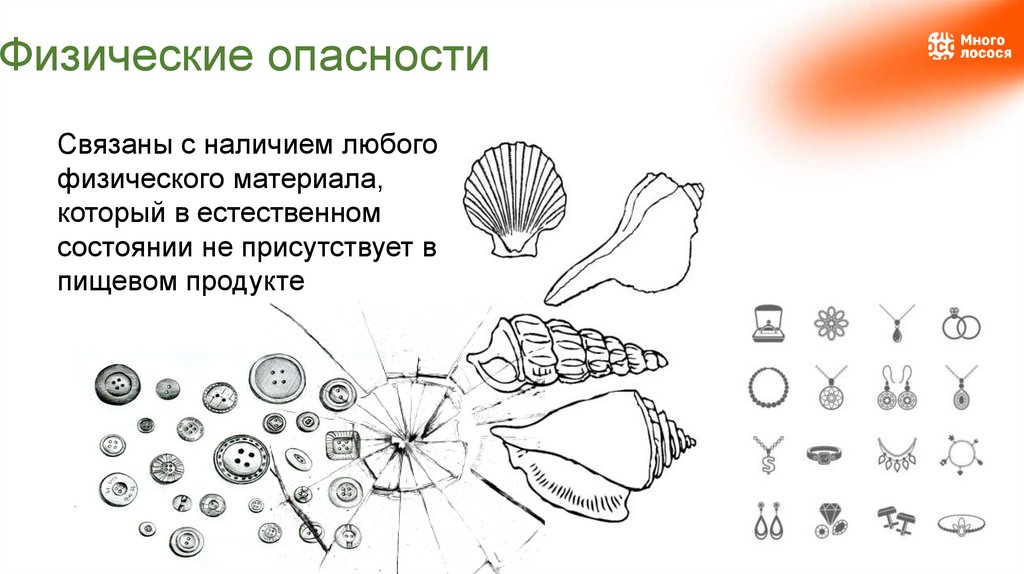 Физические опасности

Много лосося

Связаны с наличием любого физического материала, который в естественном состоянии не присутствует в пищевом продукте